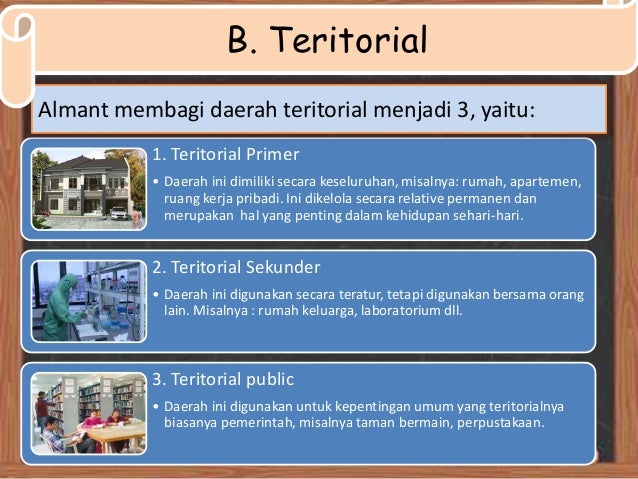 B. Teritorial

Almant membagi daerah teritorial menjadi 3, yaitu:

1. Teritorial Primer

• Daerah ini dimiliki secara keseluruhan, misalnya: rumah, apartemen, ruang kerja pribadi. Ini dikelola secara relative permanen dan merupakan hal yang penting dalam kehidupan sehari-hari.

2. Teritorial Sekunder

• Daerah ini digunakan secara teratur, tetapi digunakan bersama orang lain. Misalnya : rumah keluarga, laboratorium dll.

3. Teritorial public

• Daerah ini digunakan untuk kepentingan umum yang teritorialnya biasanya pemerintah, misalnya taman bermain, perpustakaan.